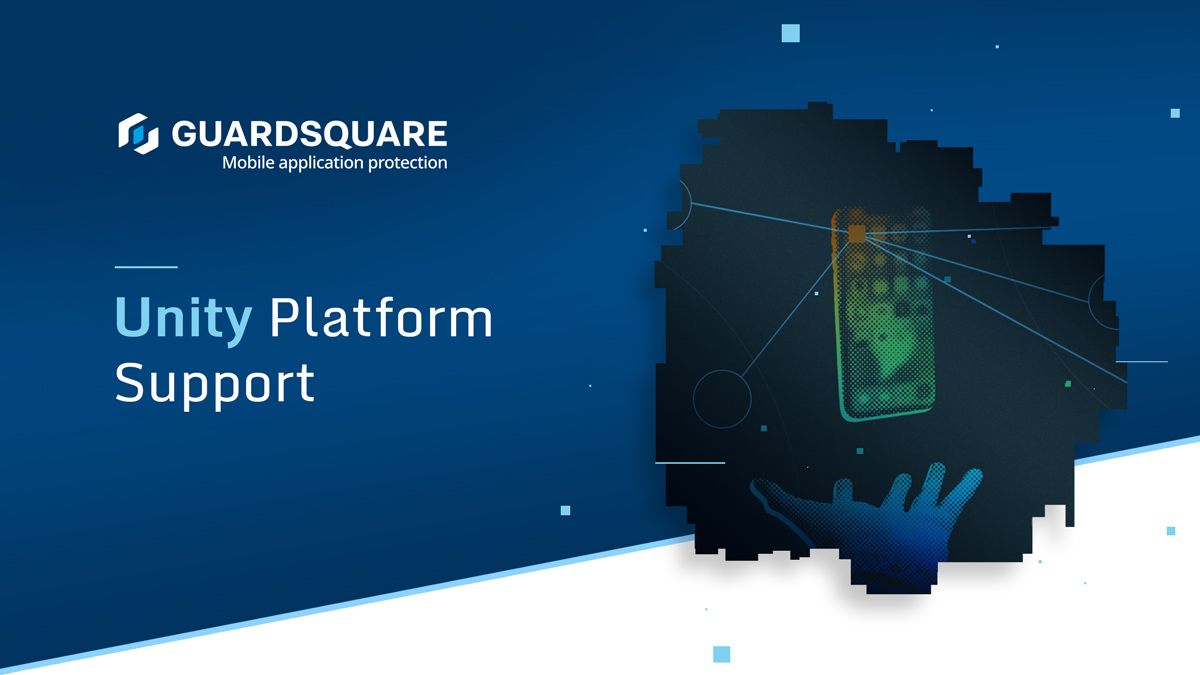 GUARDSQUARE
Mobile application protection

Unity Platform Support